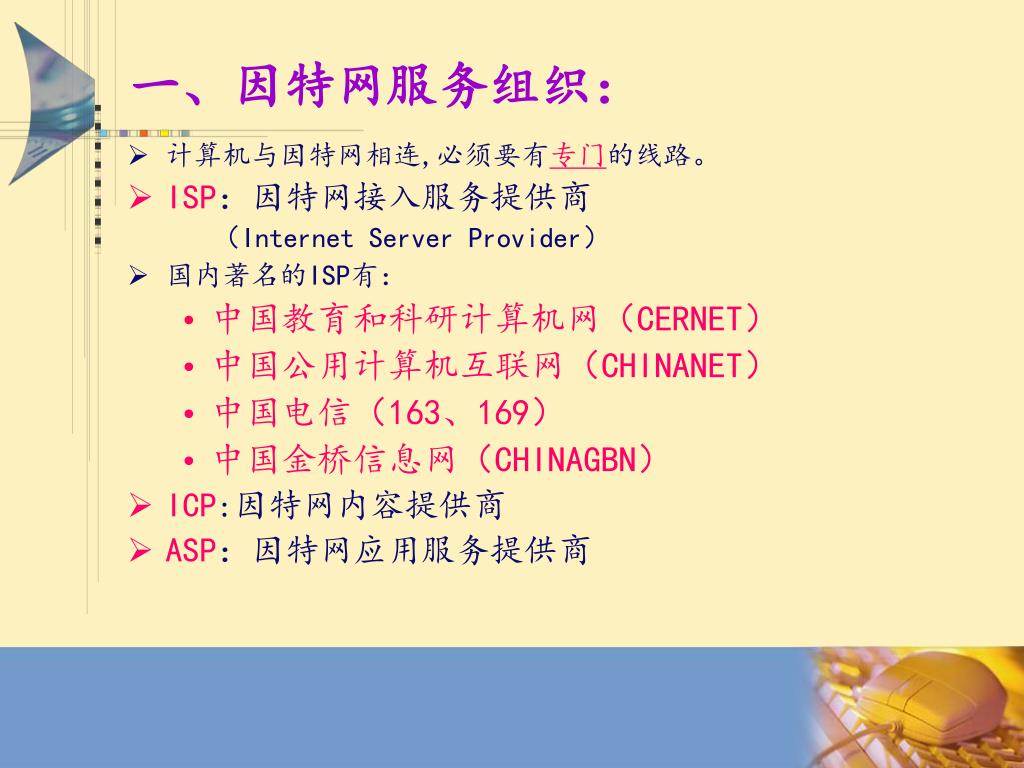 一、因特网服务组织：

➢ 计算机与因特网相连,必须要有专门的线路。

➢ ISP：因特网接入服务提供商
（Internet Server Provider）

➢ 国内著名的ISP有：

• 中国教育和科研计算机网（CERNET）

• 中国公用计算机互联网（CHINANET）

• 中国电信（163、169）

• 中国金桥信息网（CHINAGBN）

➢ ICP:因特网内容提供商

➢ ASP：因特网应用服务提供商